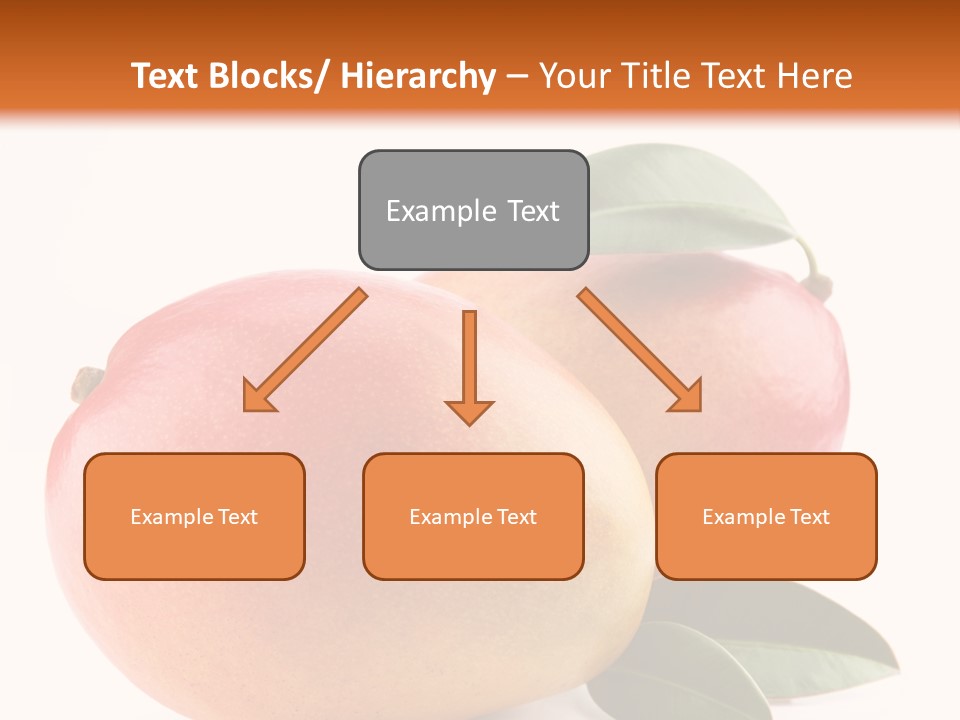 Text Blocks/ Hierarchy – Your Title Text Here

Example Text

Example Text

Example Text

Example Text